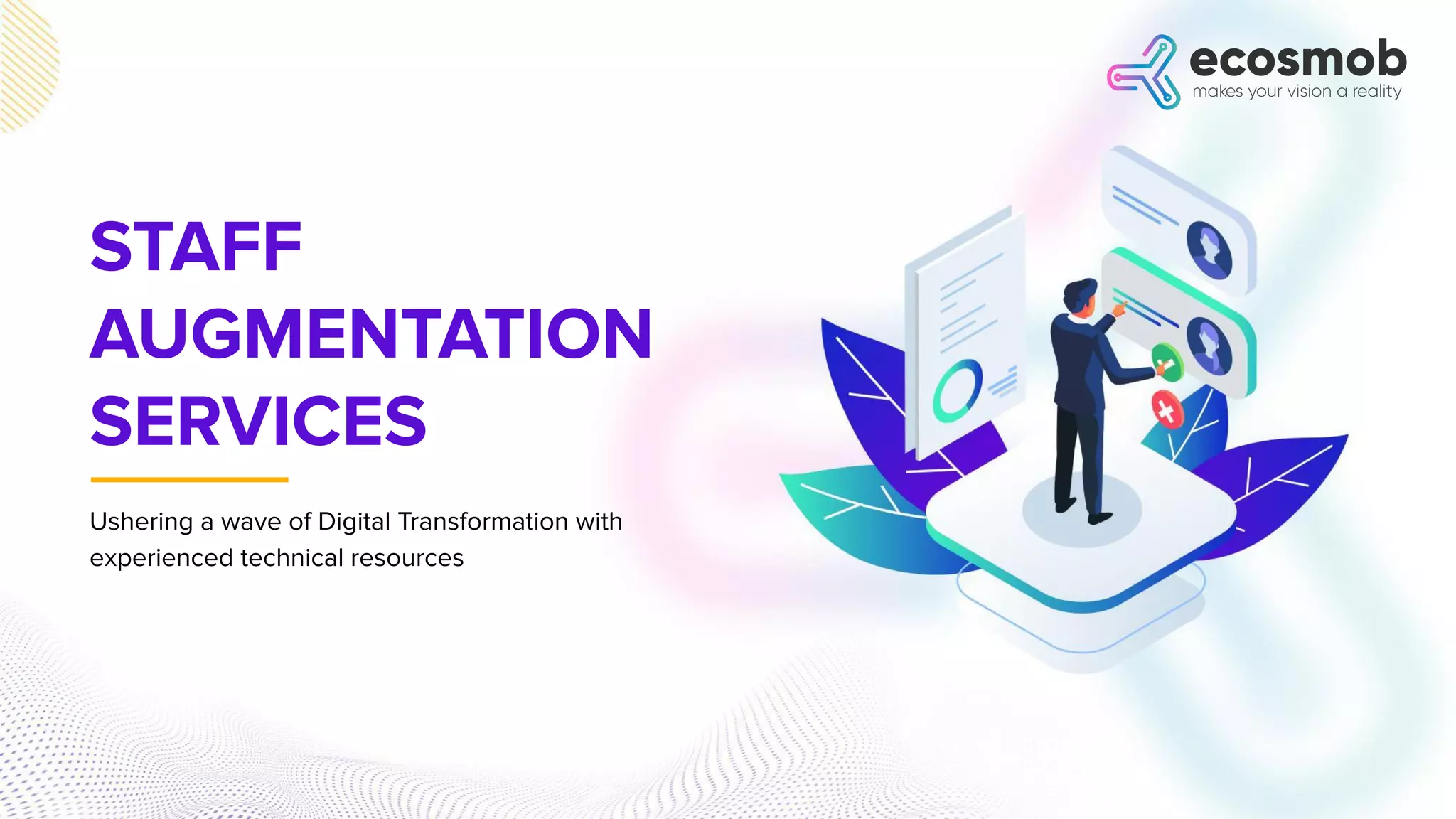 ecosmob
makes your vision a reality

STAFF AUGMENTATION SERVICES

Ushering a wave of Digital Transformation with experienced technical resources